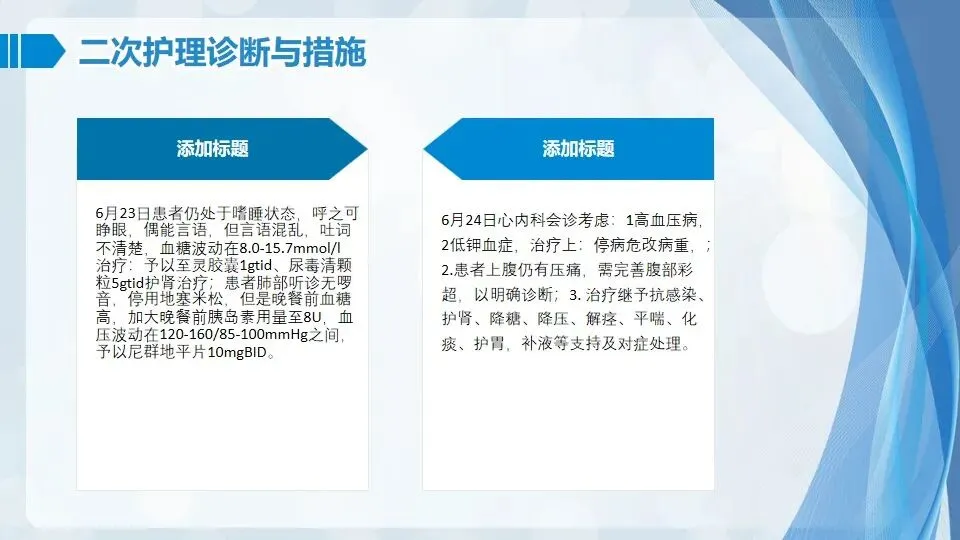 二次护理诊断与措施

添加标题

6月23日患者仍处于嗜睡状态，呼之可睁眼，偶能言语，但言语混乱，吐词不清楚，血糖波动在8.0-15.7mmol/l治疗：予以至灵胶囊1gtid、尿毒清颗粒5gtid护肾治疗；患者肺部听诊无啰音，停用地塞米松，但是晚餐前血糖高，加大晚餐前胰岛素用量至8U，血压波动在120-160/85-100mmHg之间，予以尼群地平片10mgBID。

添加标题

6月24日心内科会诊考虑：1高血压病，2低钾血症，治疗上：停病危改病重，；2.患者上腹仍有压痛，需完善腹部彩超，以明确诊断；3. 治疗继予抗感染、护肾、降糖、降压、解痉、平喘、化痰、护胃，补液等支持及对症处理。